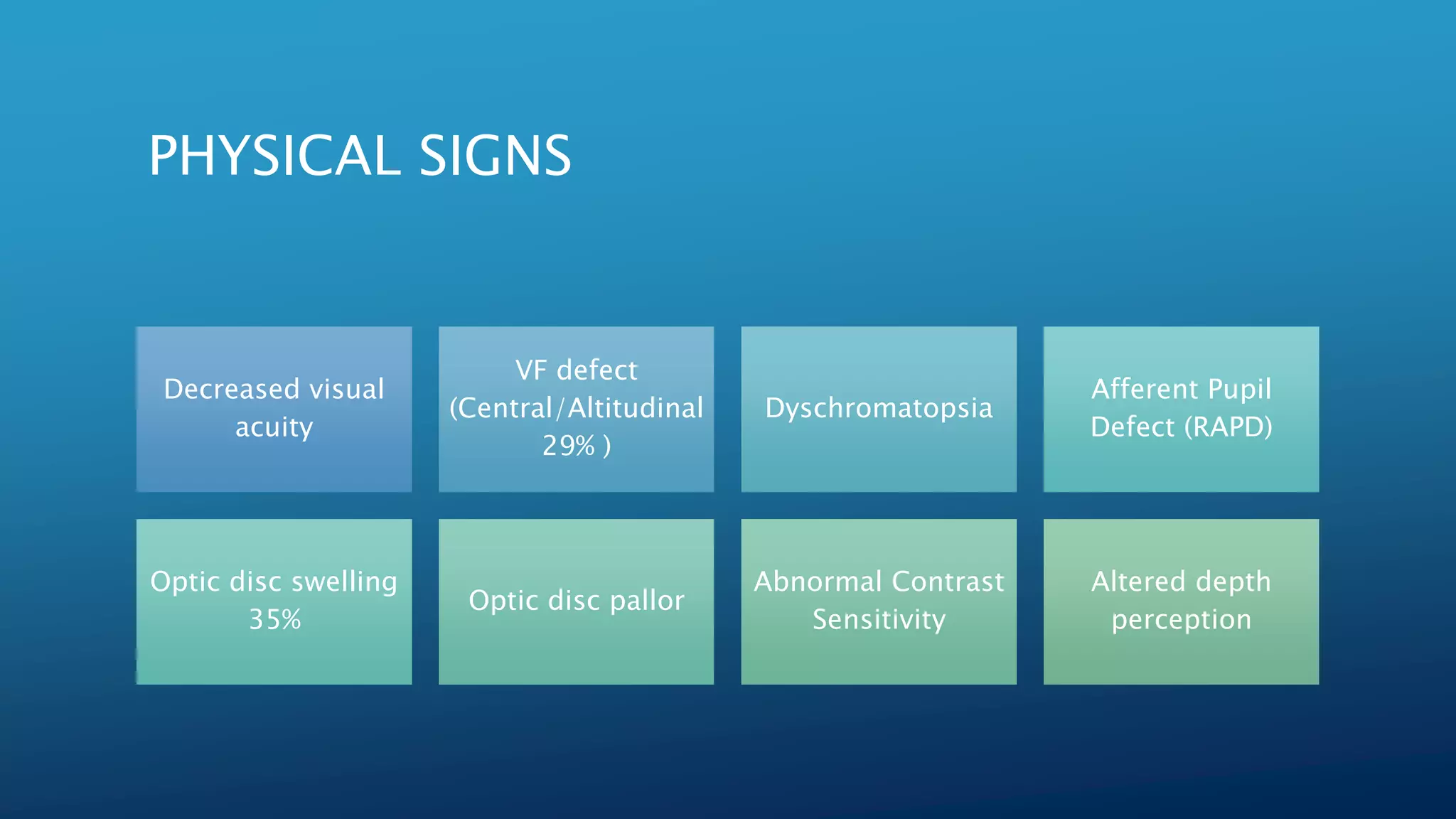 PHYSICAL SIGNS

Decreased visual acuity

VF defect (Central/Altitudinal 29% )

Dyschromatopsia

Afferent Pupil Defect (RAPD)

Optic disc swelling 35%

Optic disc pallor

Abnormal Contrast Sensitivity

Altered depth perception